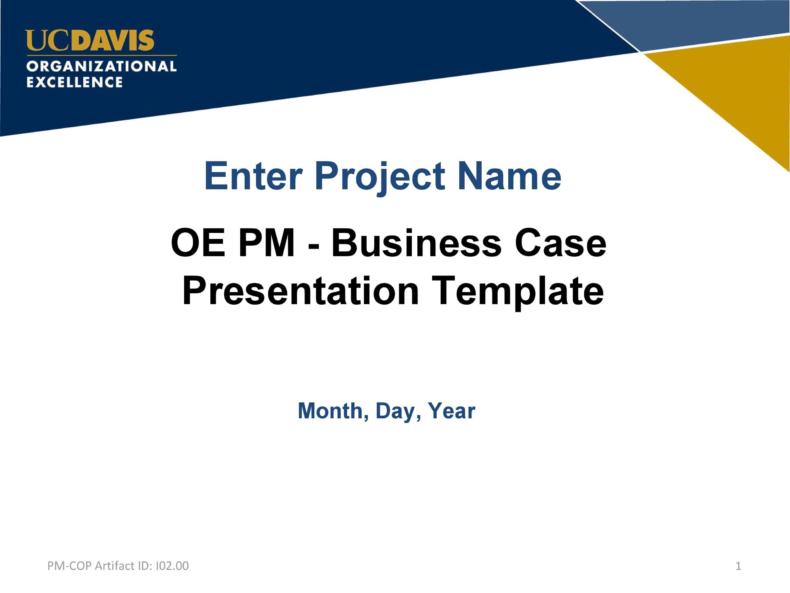 UCDAVIS
ORGANIZATIONAL
EXCELLENCE

Enter Project Name

OE PM - Business Case Presentation Template

Month, Day, Year

PM-COP Artifact ID: I02.00

1